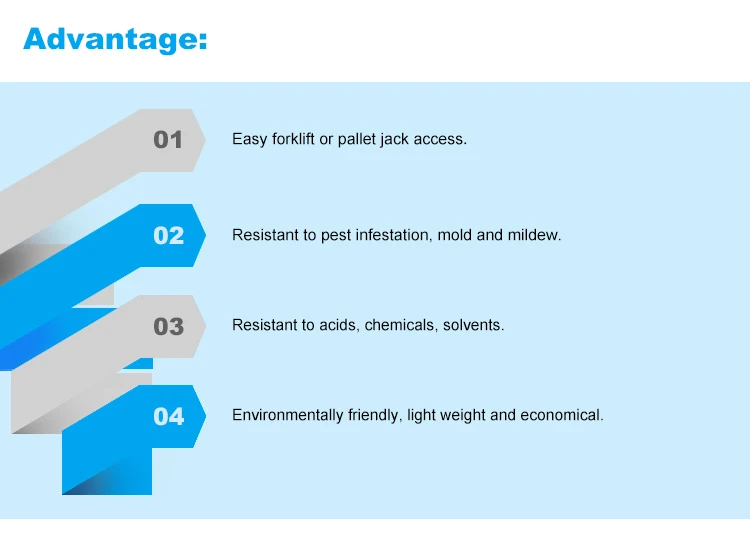 Advantage:

01
Easy forklift or pallet jack access.

02
Resistant to pest infestation, mold and mildew.

03
Resistant to acids, chemicals, solvents.

04
Environmentally friendly, light weight and economical.